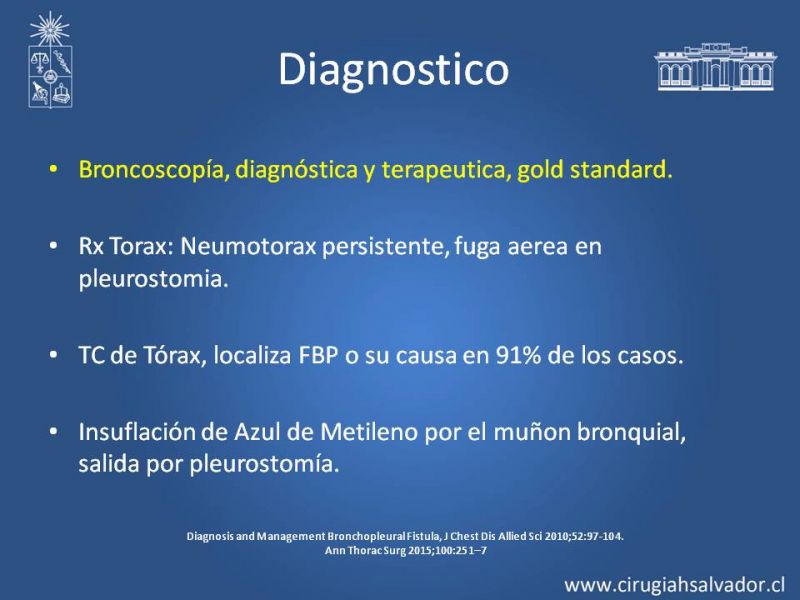 Diagnostico

• Broncoscopía, diagnóstica y terapeutica, gold standard.

• Rx Torax: Neumotorax persistente, fuga aerea en pleurostomia.

• TC de Tórax, localiza FBP o su causa en 91% de los casos.

• Insuflación de Azul de Metileno por el muñon bronquial, salida por pleurostomía.

Diagnosis and Management Bronchopleural Fistula, J Chest Dis Allied Sci 2010;52:97-104.
Ann Thorac Surg 2015;100:251–7

www.cirugiahsalvador.cl